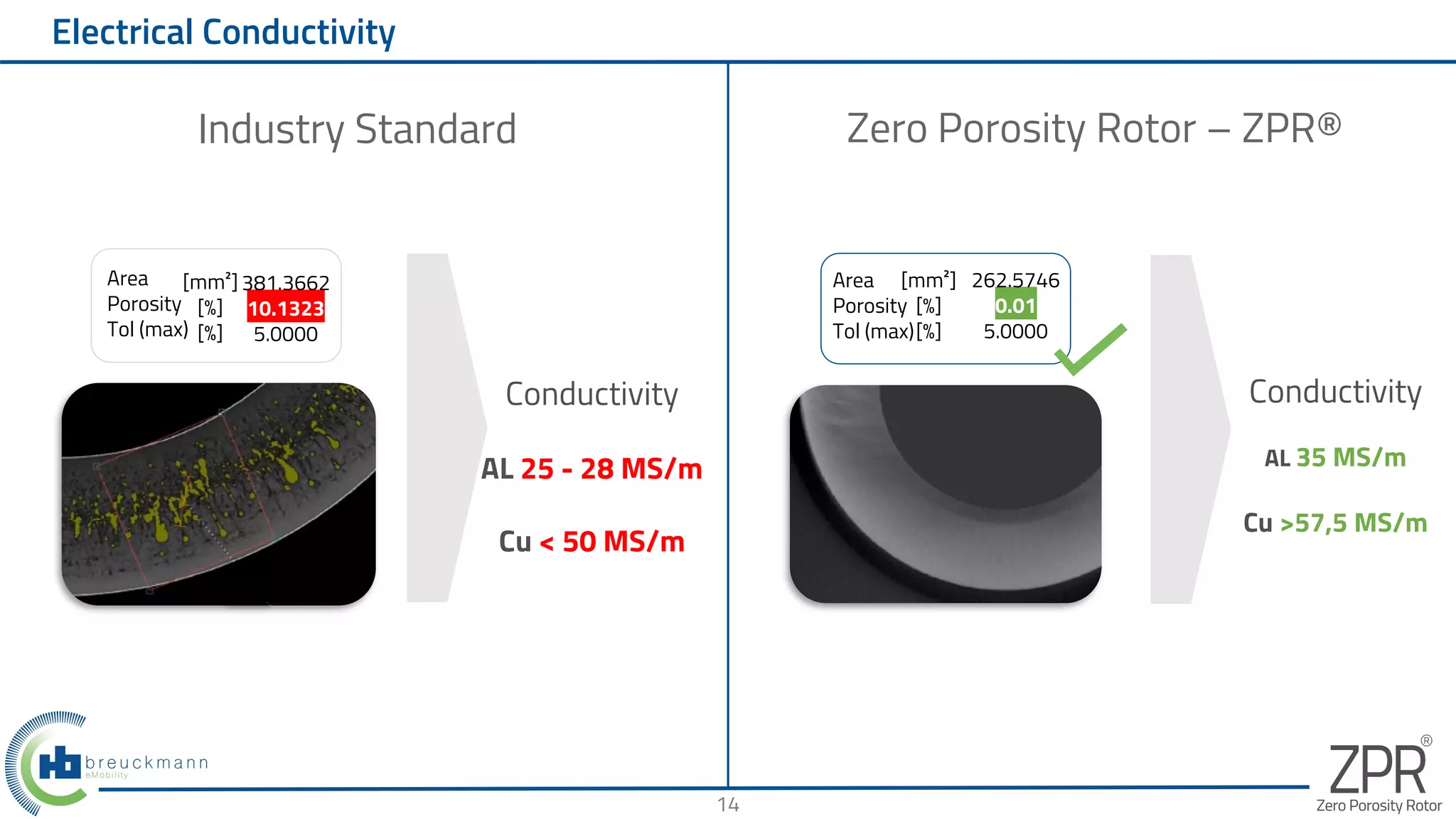 Electrical Conductivity

Industry Standard

| Area | [mm²] | 381.3662 |
|---|---|---|
| Porosity | [%] | 10.1323 |
| Tol (max) | [%] | 5.0000 |

Conductivity

AL 25 - 28 MS/m

Cu < 50 MS/m

Zero Porosity Rotor – ZPR®

| Area | [mm²] | 262.5746 |
|---|---|---|
| Porosity | [%] | 0.01 |
| Tol (max) | [%] | 5.0000 |

Conductivity

AL 35 MS/m

Cu >57,5 MS/m

breuckmann eMobility

14

ZPR® Zero Porosity Rotor